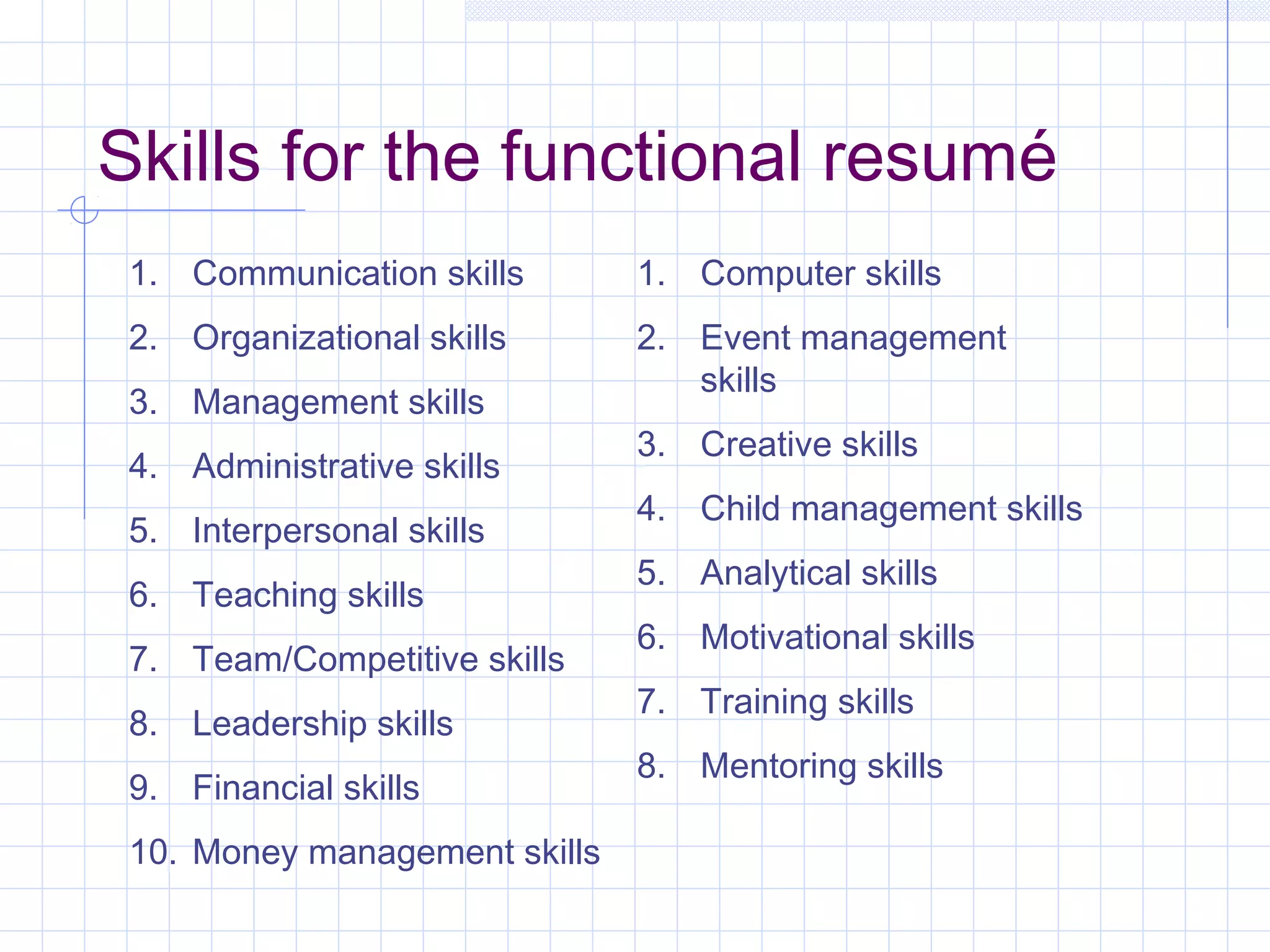 Skills for the functional resumé

1. Communication skills
2. Organizational skills
3. Management skills
4. Administrative skills
5. Interpersonal skills
6. Teaching skills
7. Team/Competitive skills
8. Leadership skills
9. Financial skills
10. Money management skills

1. Computer skills
2. Event management skills
3. Creative skills
4. Child management skills
5. Analytical skills
6. Motivational skills
7. Training skills
8. Mentoring skills